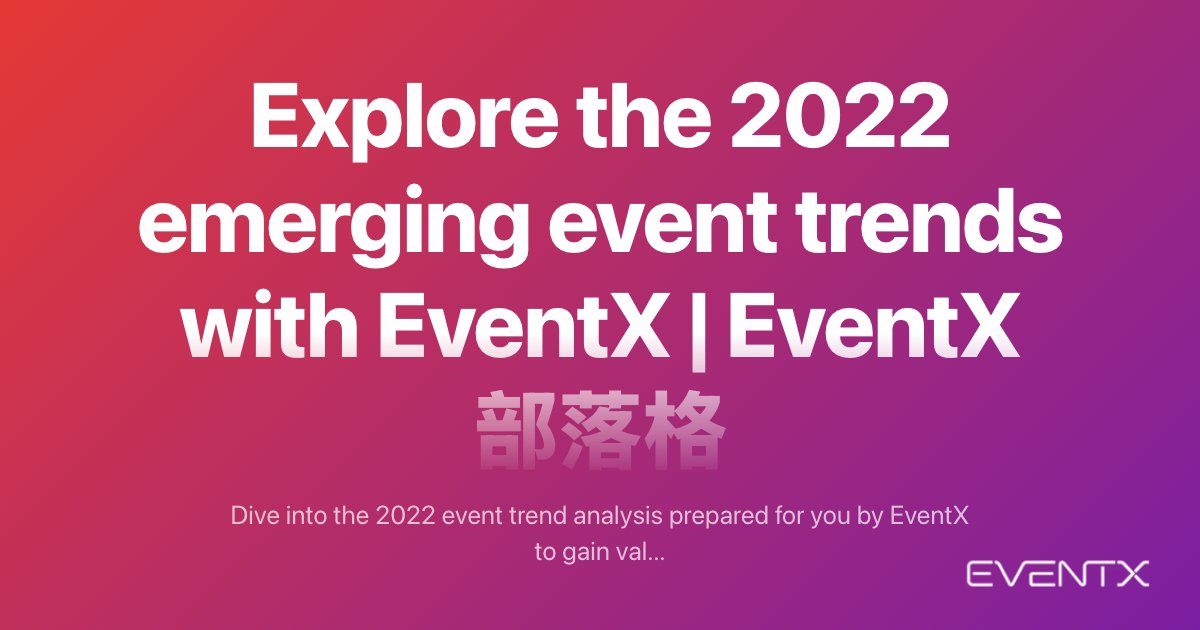 Explore the 2022 emerging event trends with EventX | EventX 部落格

Dive into the 2022 event trend analysis prepared for you by EventX to gain val...

EVENTX